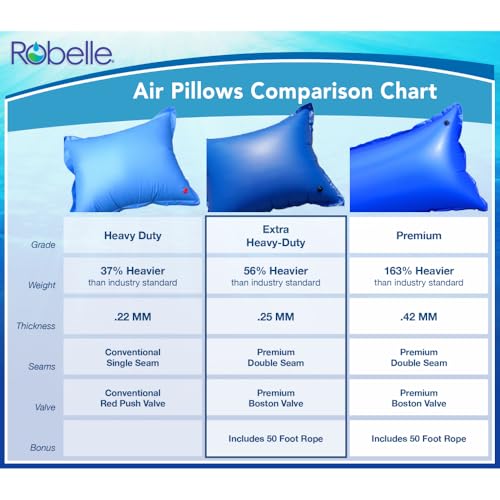 Robelle

Air Pillows Comparison Chart

| | | | |
|---|---|---|---|
| Grade | Heavy Duty | Extra Heavy-Duty | Premium |
| Weight | 37% Heavier than industry standard | 56% Heavier than industry standard | 163% Heavier than industry standard |
| Thickness | .22 MM | .25 MM | .42 MM |
| Seams | Conventional Single Seam | Premium Double Seam | Premium Double Seam |
| Valve | Conventional Red Push Valve | Premium Boston Valve | Premium Boston Valve |
| Bonus | | Includes 50 Foot Rope | Includes 50 Foot Rope |